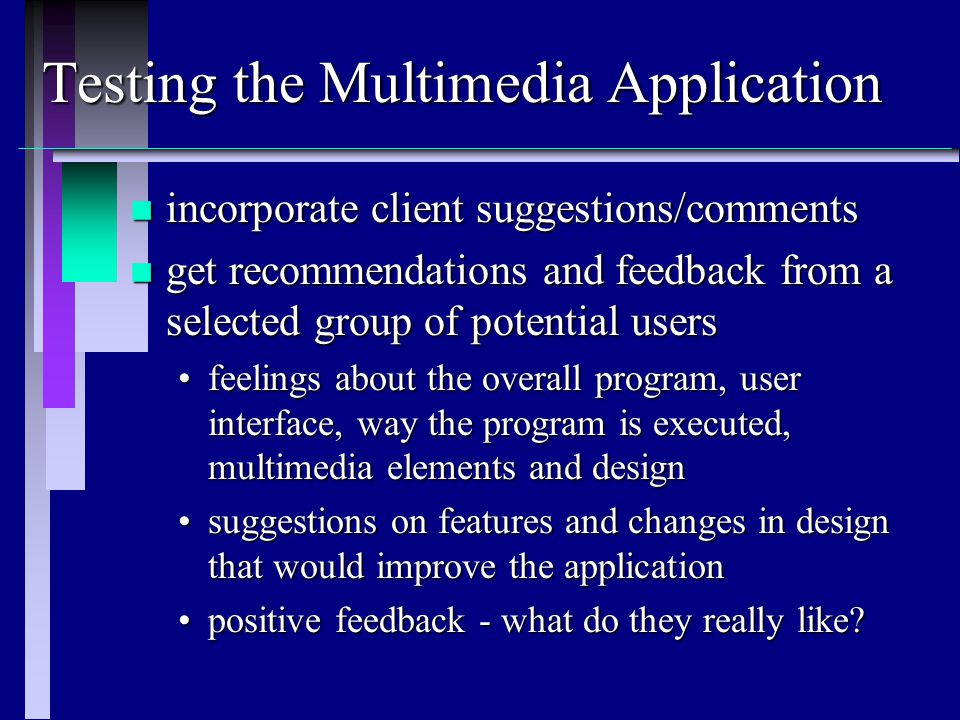 Testing the Multimedia Application

- incorporate client suggestions/comments
- get recommendations and feedback from a selected group of potential users
  - feelings about the overall program, user interface, way the program is executed, multimedia elements and design
  - suggestions on features and changes in design that would improve the application
  - positive feedback - what do they really like?